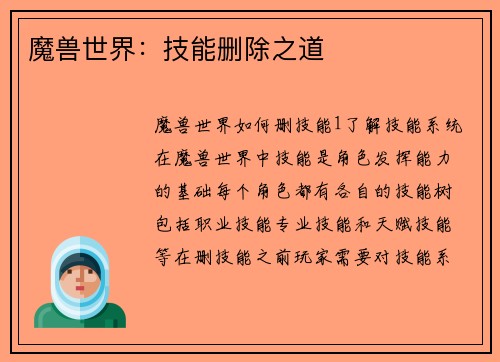 魔兽世界：技能删除之道

魔兽世界如何删技能1了解技能系统在魔兽世界中技能是角色发挥能力的基础每个角色都有各自的技能树包括职业技能专业技能和天赋技能等在删技能之前玩家需要对技能系